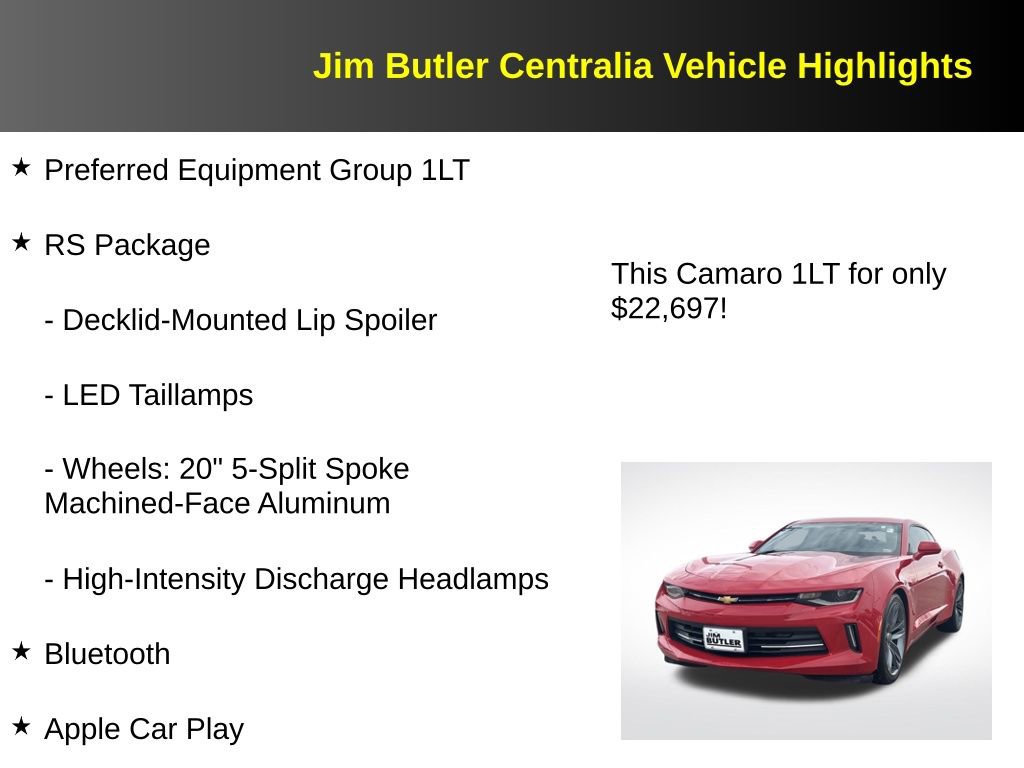 Jim Butler Centralia Vehicle Highlights

★ Preferred Equipment Group 1LT

★ RS Package

- Decklid-Mounted Lip Spoiler

- LED Taillamps

- Wheels: 20" 5-Split Spoke Machined-Face Aluminum

- High-Intensity Discharge Headlamps

★ Bluetooth

★ Apple Car Play

This Camaro 1LT for only $22,697!

JIM BUTLER